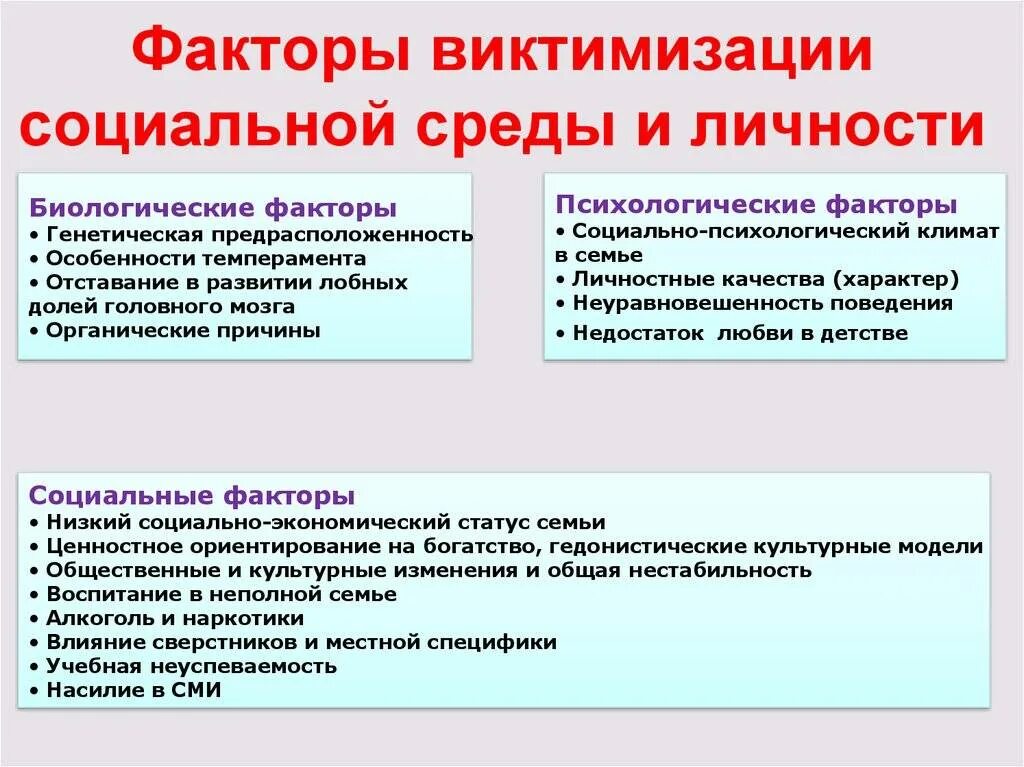 Факторы виктимизации социальной среды и личности

Биологические факторы
• Генетическая предрасположенность
• Особенности темперамента
• Отставание в развитии лобных долей головного мозга
• Органические причины

Психологические факторы
• Социально-психологический климат в семье
• Личностные качества (характер)
• Неуравновешенность поведения
• Недостаток любви в детстве

Социальные факторы
• Низкий социально-экономический статус семьи
• Ценностное ориентирование на богатство, гедонистические культурные модели
• Общественные и культурные изменения и общая нестабильность
• Воспитание в неполной семье
• Алкоголь и наркотики
• Влияние сверстников и местной специфики
• Учебная неуспеваемость
• Насилие в СМИ